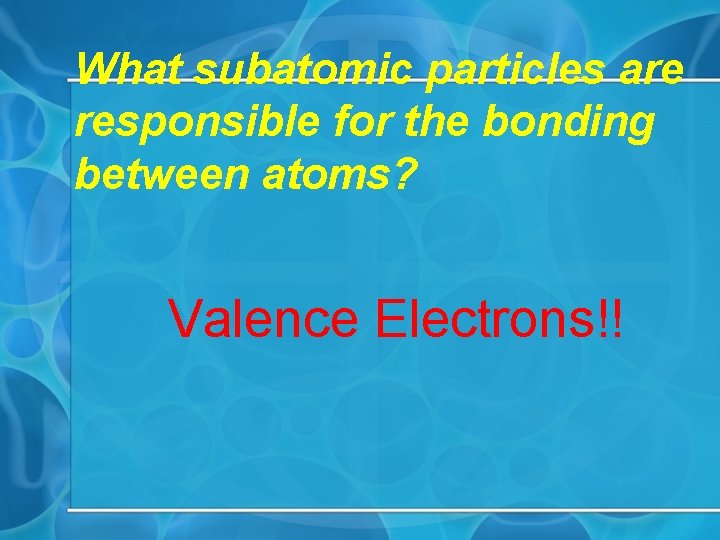 What subatomic particles are responsible for the bonding between atoms?

Valence Electrons!!